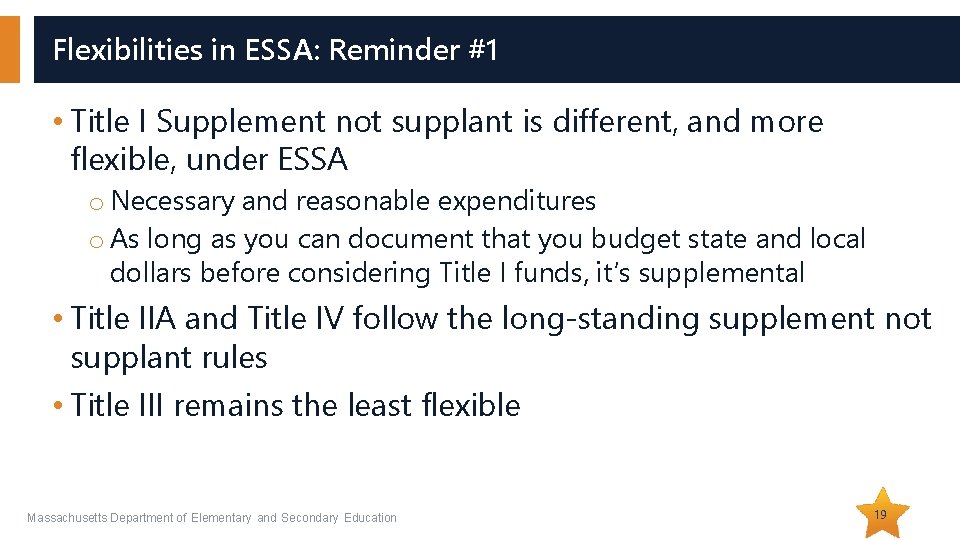 Flexibilities in ESSA: Reminder #1

• Title I Supplement not supplant is different, and more flexible, under ESSA

o Necessary and reasonable expenditures

o As long as you can document that you budget state and local dollars before considering Title I funds, it's supplemental

• Title IIA and Title IV follow the long-standing supplement not supplant rules

• Title III remains the least flexible

Massachusetts Department of Elementary and Secondary Education

19